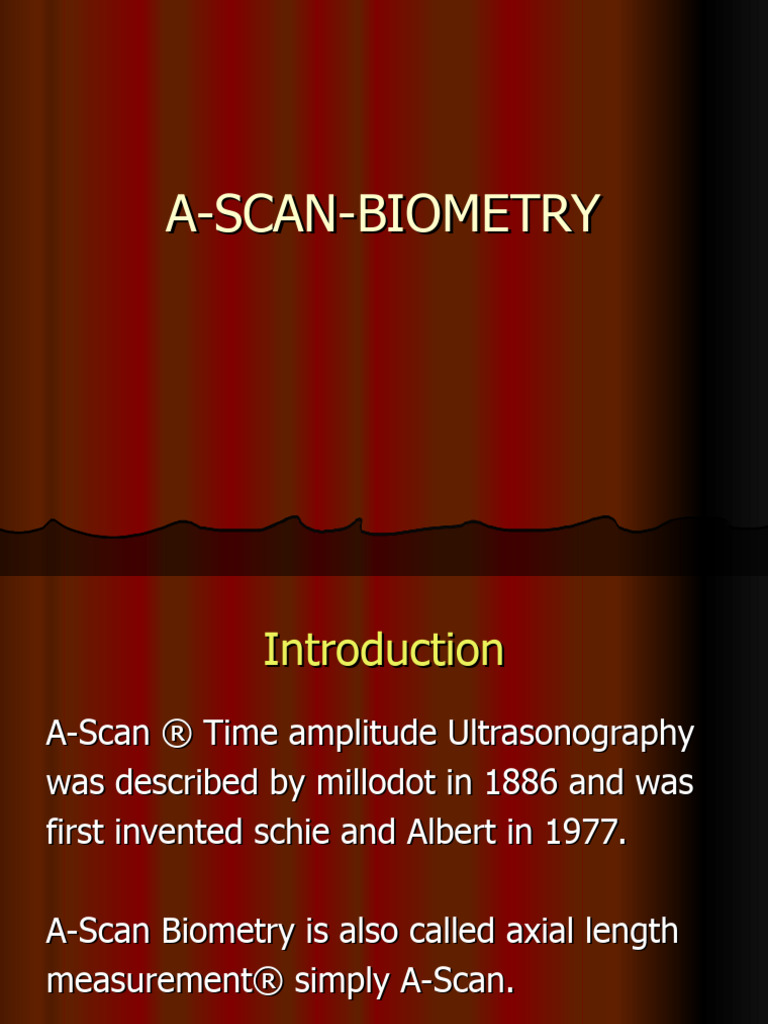 A-SCAN-BIOMETRY

Introduction

A-Scan ® Time amplitude Ultrasonography was described by millodot in 1886 and was first invented schie and Albert in 1977.

A-Scan Biometry is also called axial length measurement® simply A-Scan.